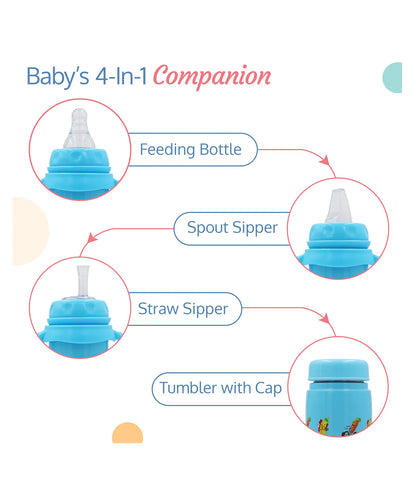 Baby's 4-In-1 Companion

Feeding Bottle

Spout Sipper

Straw Sipper

Tumbler with Cap